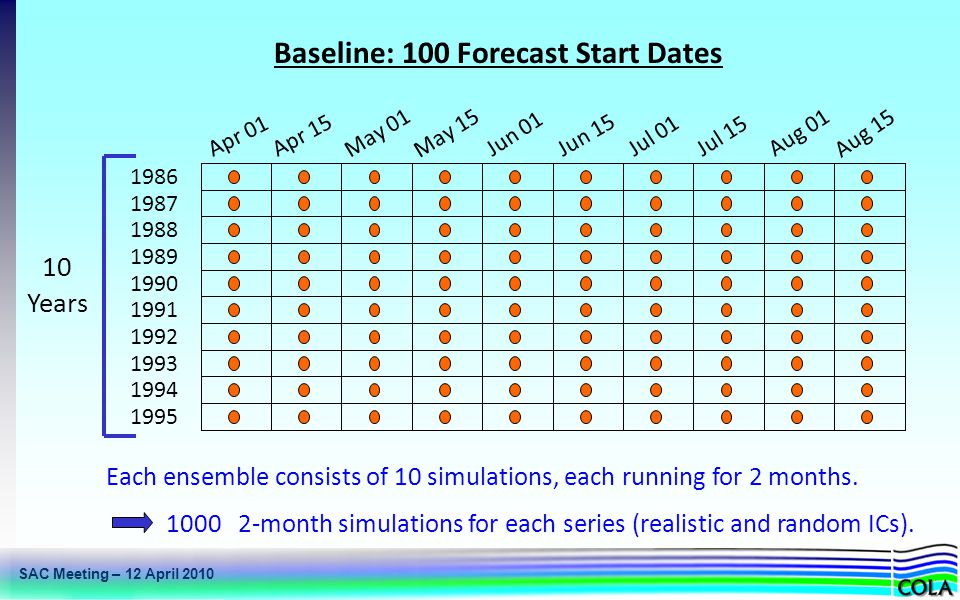 Baseline: 100 Forecast Start Dates

Apr 01 Apr 15 May 01 May 15 Jun 01 Jun 15 Jul 01 Jul 15 Aug 01 Aug 15

10 Years

1986
1987
1988
1989
1990
1991
1992
1993
1994
1995

Each ensemble consists of 10 simulations, each running for 2 months.

1000 2-month simulations for each series (realistic and random ICs).

SAC Meeting – 12 April 2010

COLA